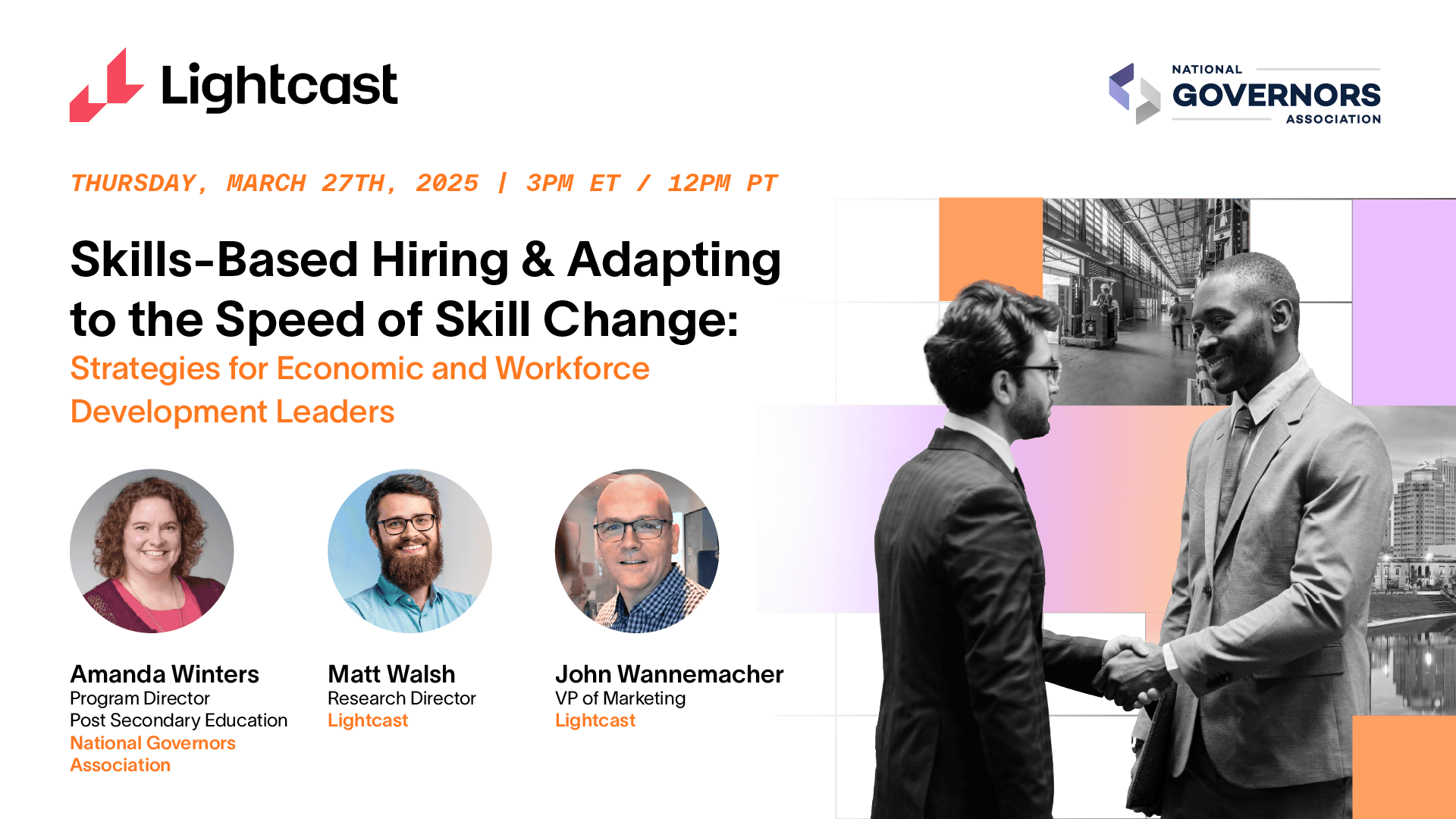 Lightcast

NATIONAL GOVERNORS ASSOCIATION

THURSDAY, MARCH 27TH, 2025 | 3PM ET / 12PM PT

Skills-Based Hiring & Adapting to the Speed of Skill Change:
Strategies for Economic and Workforce Development Leaders

Amanda Winters
Program Director
Post Secondary Education
National Governors Association

Matt Walsh
Research Director
Lightcast

John Wannemacher
VP of Marketing
Lightcast